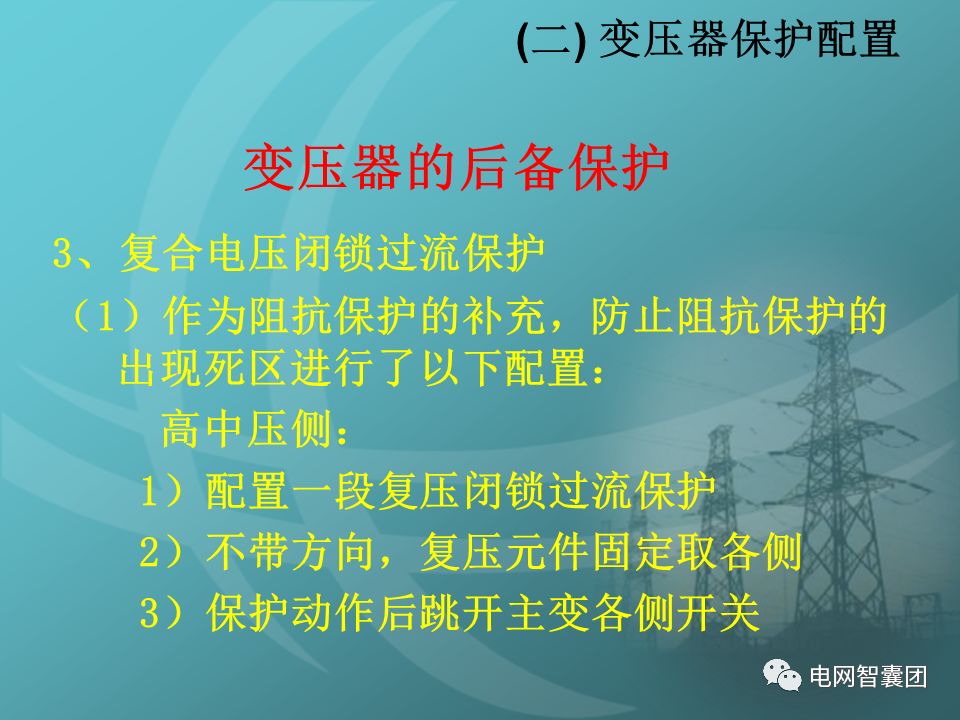 (二) 变压器保护配置

变压器的后备保护

3、复合电压闭锁过流保护

（1）作为阻抗保护的补充，防止阻抗保护的出现死区进行了以下配置：

高中压侧：

1）配置一段复压闭锁过流保护

2）不带方向，复压元件固定取各侧

3）保护动作后跳开主变各侧开关

电网智囊团